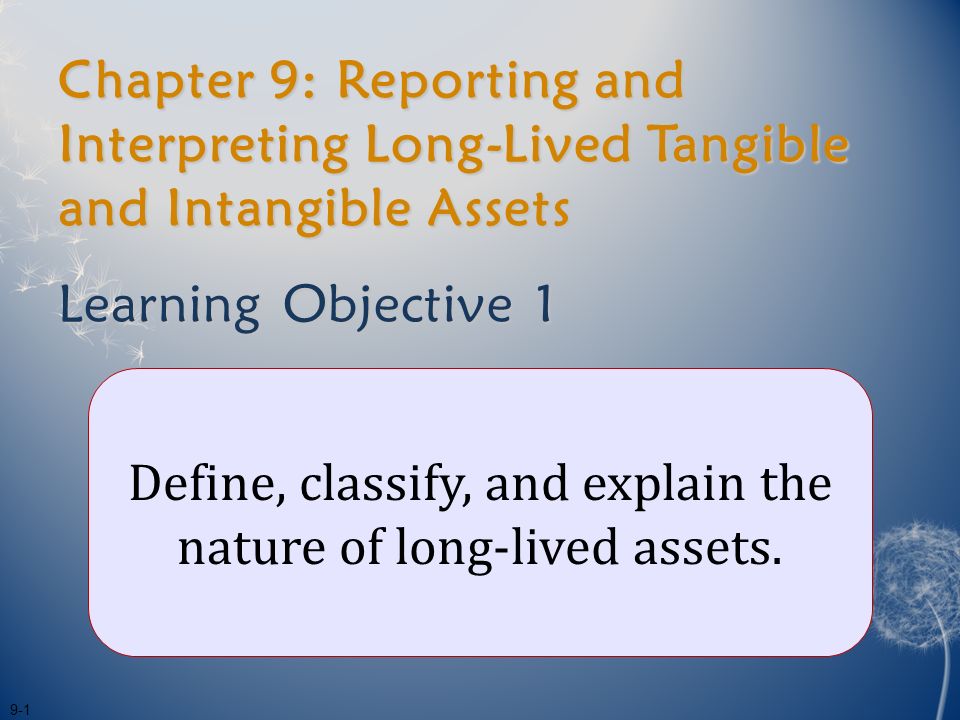 Chapter 9: Reporting and Interpreting Long-Lived Tangible and Intangible Assets

Learning Objective 1

Define, classify, and explain the nature of long-lived assets.

9-1